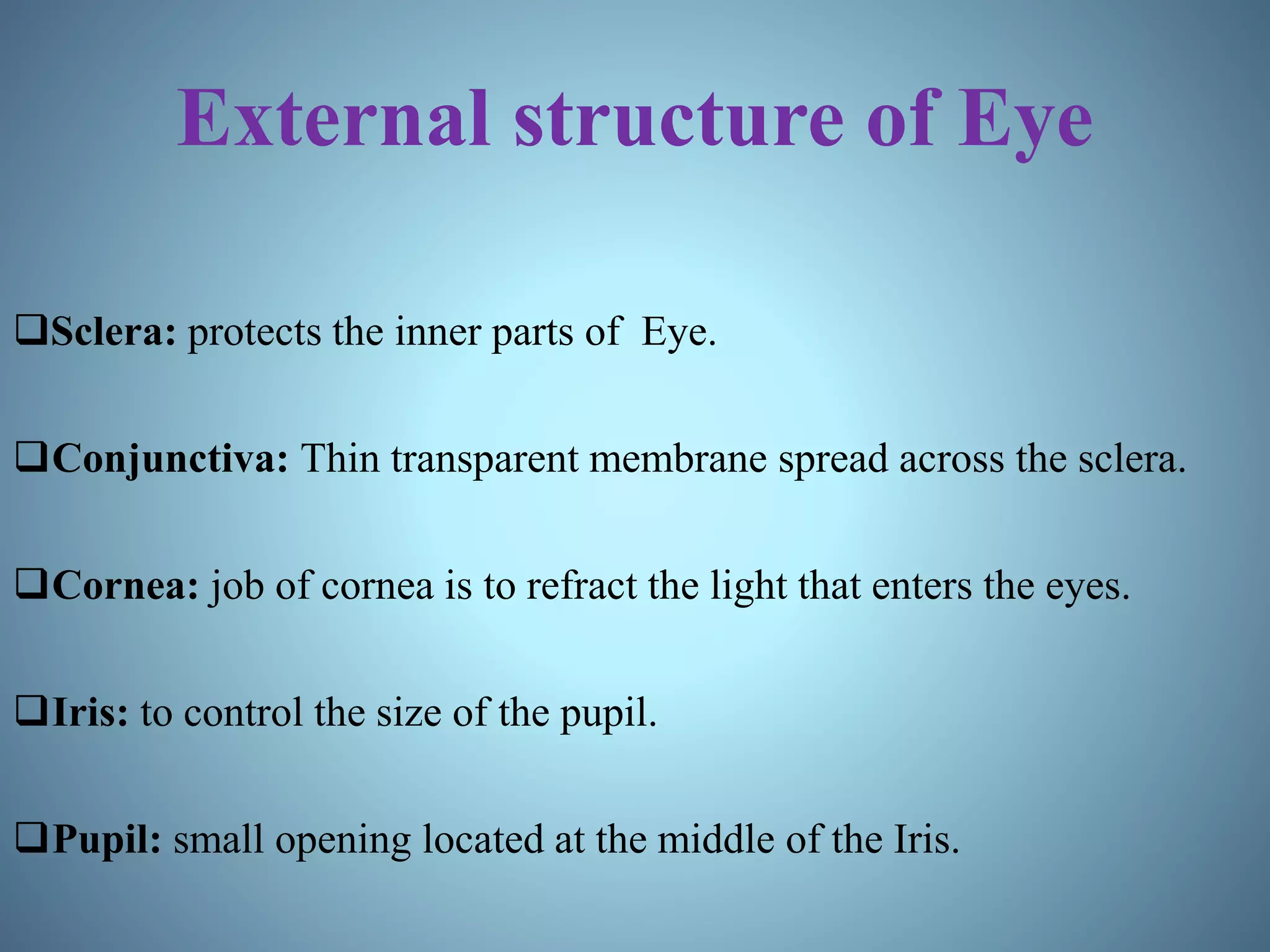 External structure of Eye

❑Sclera: protects the inner parts of Eye.

❑Conjunctiva: Thin transparent membrane spread across the sclera.

❑Cornea: job of cornea is to refract the light that enters the eyes.

❑Iris: to control the size of the pupil.

❑Pupil: small opening located at the middle of the Iris.